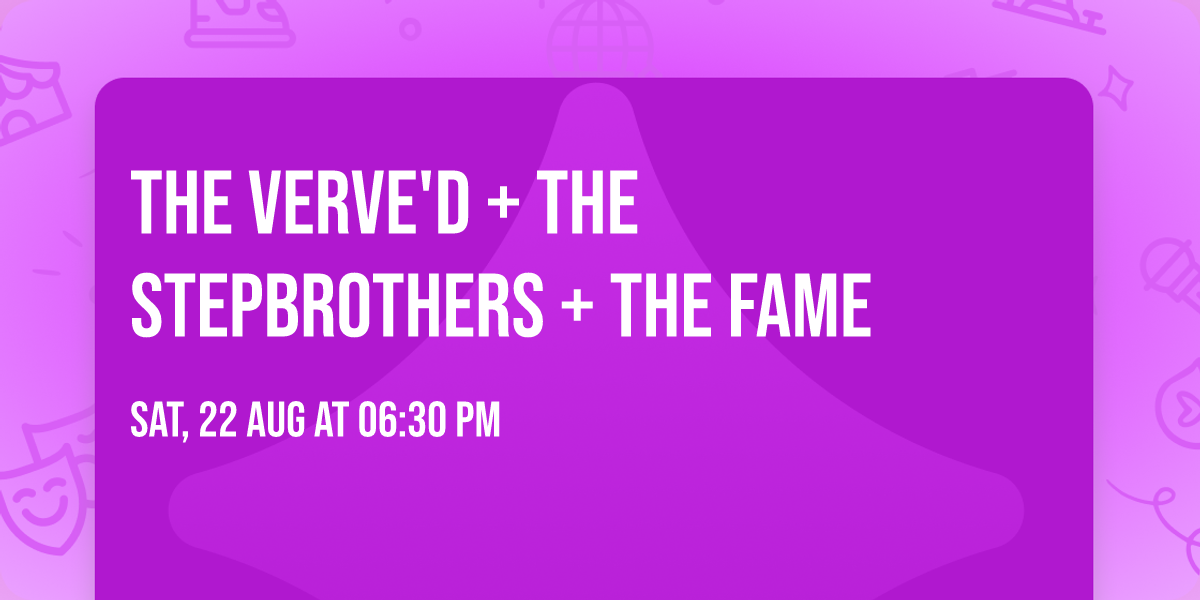 THE VERVE'D + THE STEPBROTHERS + THE FAME

SAT, 22 AUG AT 06:30 PM